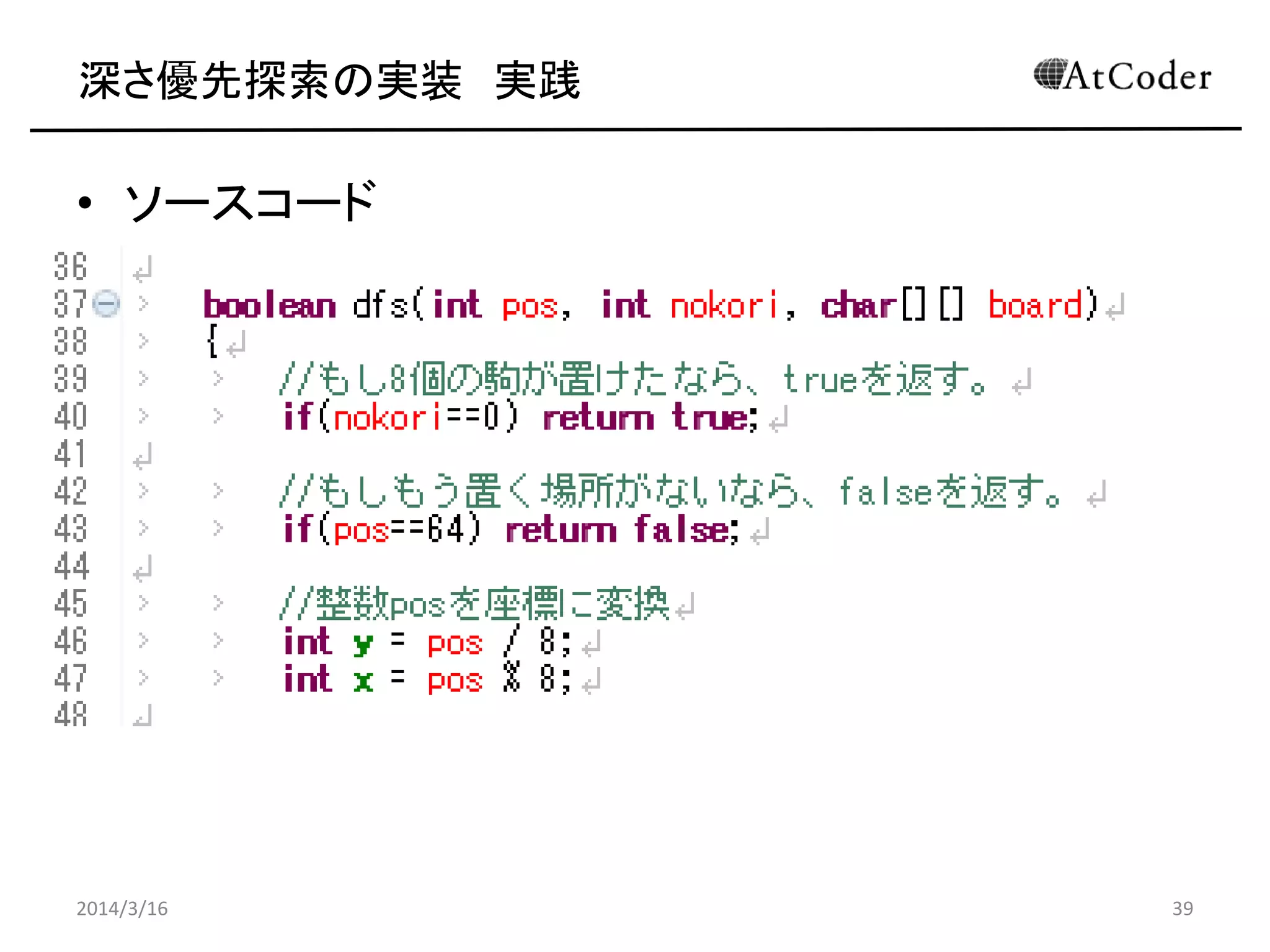 深さ優先探索の実装　実践

AtCoder

• ソースコード

36
37 boolean dfs(int pos, int nokori, char[][] board)
38 {
39 //もし8個の駒が置けたなら、trueを返す。
40 if(nokori==0) return true;
41
42 //もしもう置く場所がないなら、falseを返す。
43 if(pos==64) return false;
44
45 //整数posを座標に変換
46 int y = pos / 8;
47 int x = pos % 8;
48

2014/3/16

39